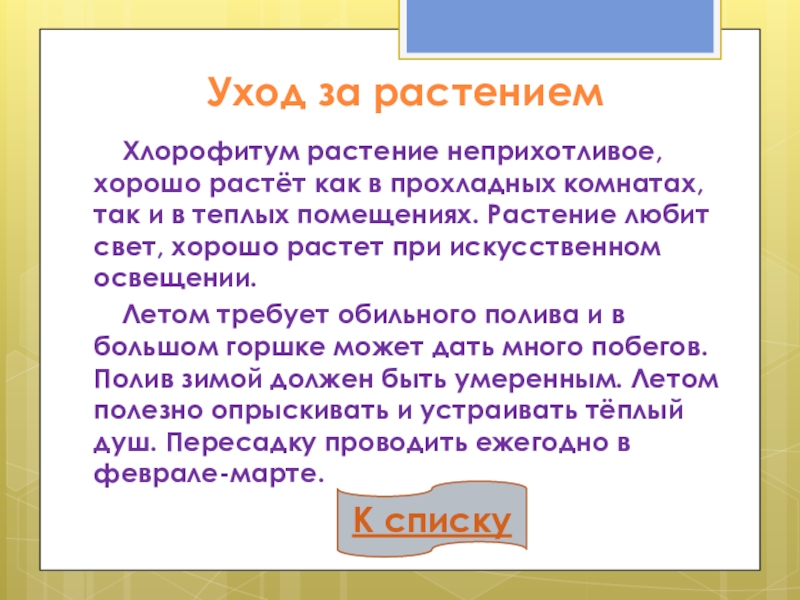 Уход за растением

Хлорофитум растение неприхотливое, хорошо растёт как в прохладных комнатах, так и в теплых помещениях. Растение любит свет, хорошо растет при искусственном освещении.

Летом требует обильного полива и в большом горшке может дать много побегов. Полив зимой должен быть умеренным. Летом полезно опрыскивать и устраивать тёплый душ. Пересадку проводить ежегодно в феврале-марте.

К списку